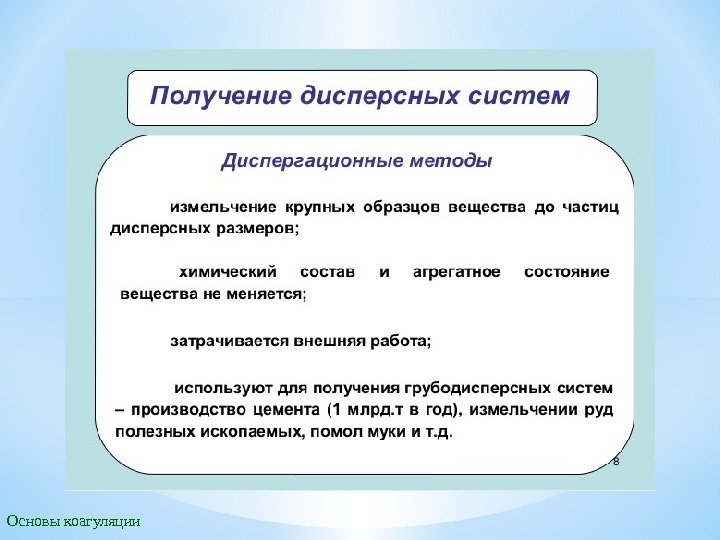 Получение дисперсных систем

Диспергационные методы

измельчение крупных образцов вещества до частиц дисперсных размеров;

химический состав и агрегатное состояние вещества не меняется;

затрачивается внешняя работа;

используют для получения грубодисперсных систем – производство цемента (1 млрд.т в год), измельчении руд полезных ископаемых, помол муки и т.д.

8

Основы коагуляции